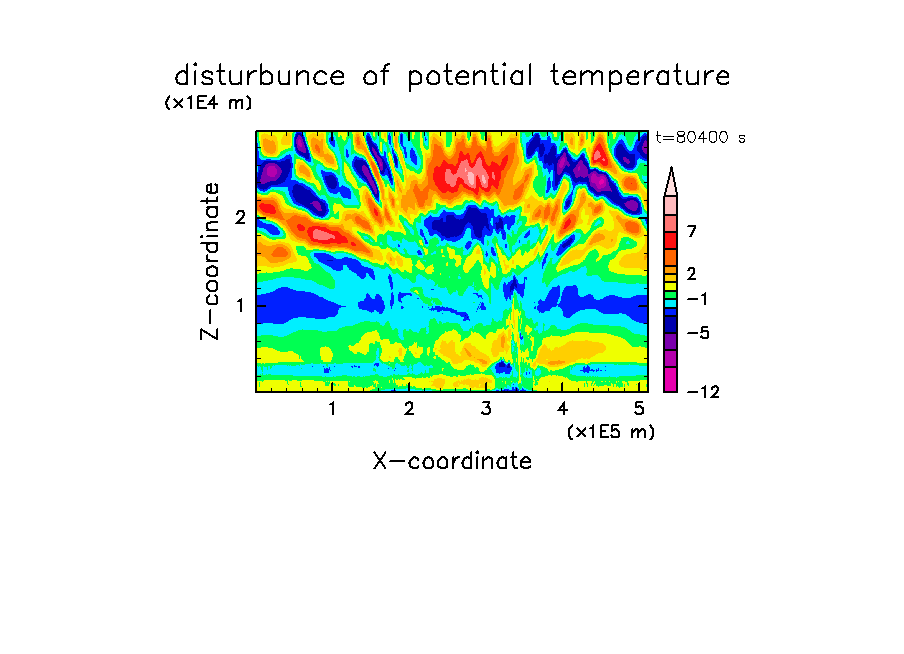 disturbunce of potential temperature

(x1E4 m)

t=80400 s

Z-coordinate

2

1

7

2

−1

−5

−12

1 2 3 4 5

(x1E5 m)

X-coordinate